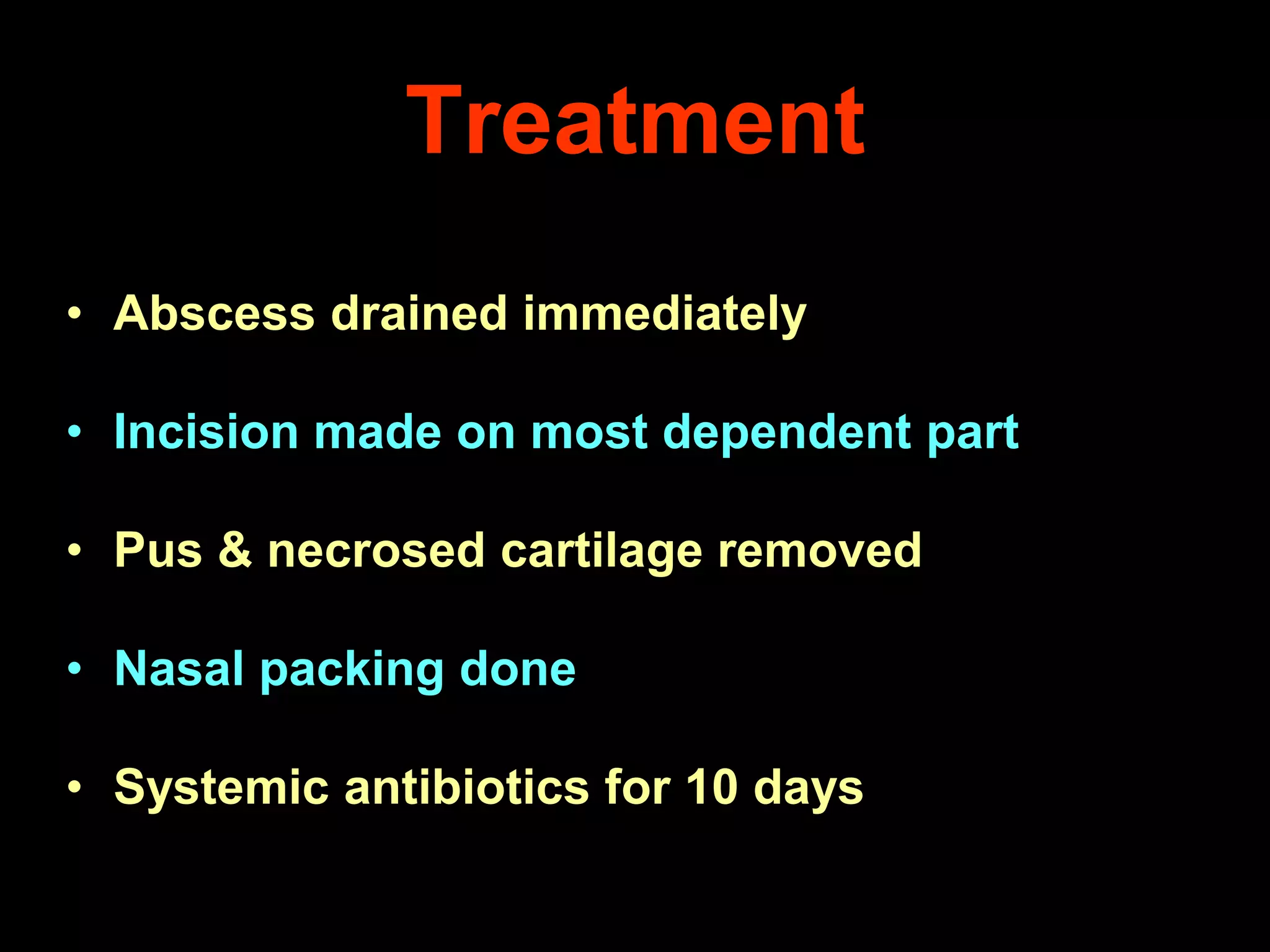 Treatment

• Abscess drained immediately

• Incision made on most dependent part

• Pus & necrosed cartilage removed

• Nasal packing done

• Systemic antibiotics for 10 days